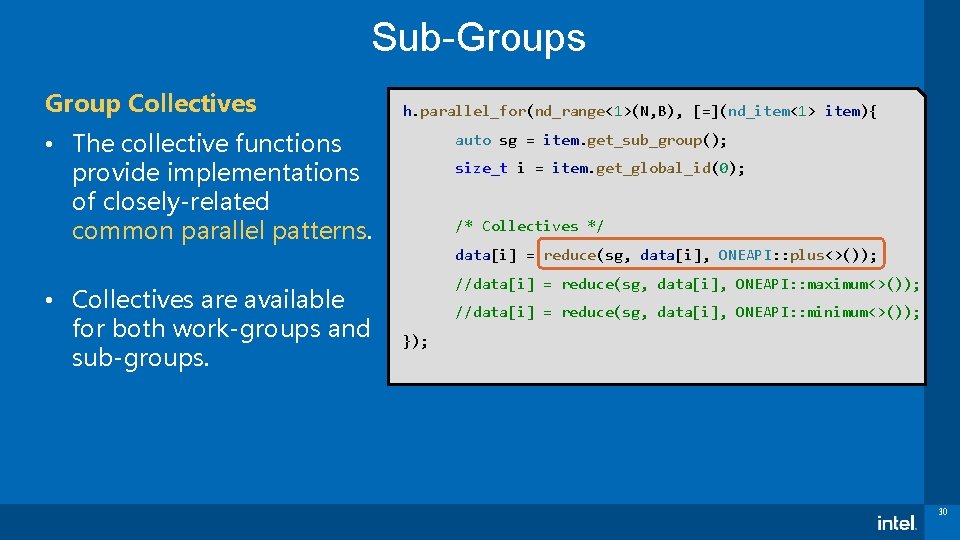 Sub-Groups

Group Collectives

• The collective functions provide implementations of closely-related common parallel patterns.

• Collectives are available for both work-groups and sub-groups.

h.parallel_for(nd_range<1>(N,B), [=](nd_item<1> item){
auto sg = item.get_sub_group();
size_t i = item.get_global_id(0);

/* Collectives */
data[i] = reduce(sg, data[i], ONEAPI::plus<>());
//data[i] = reduce(sg, data[i], ONEAPI::maximum<>());
//data[i] = reduce(sg, data[i], ONEAPI::minimum<>());
});

intel.

30